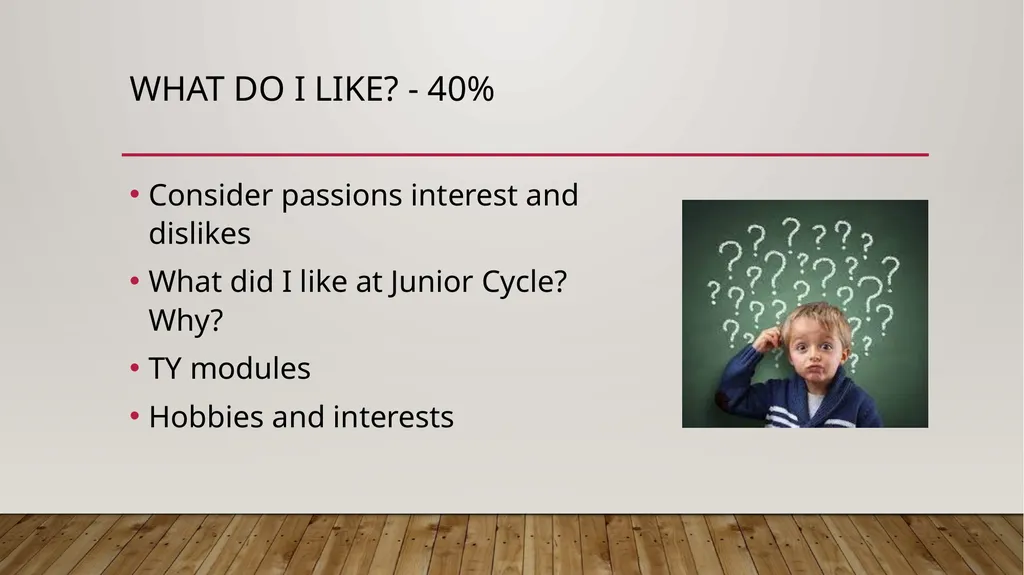 WHAT DO I LIKE? - 40%

• Consider passions interest and dislikes
• What did I like at Junior Cycle? Why?
• TY modules
• Hobbies and interests